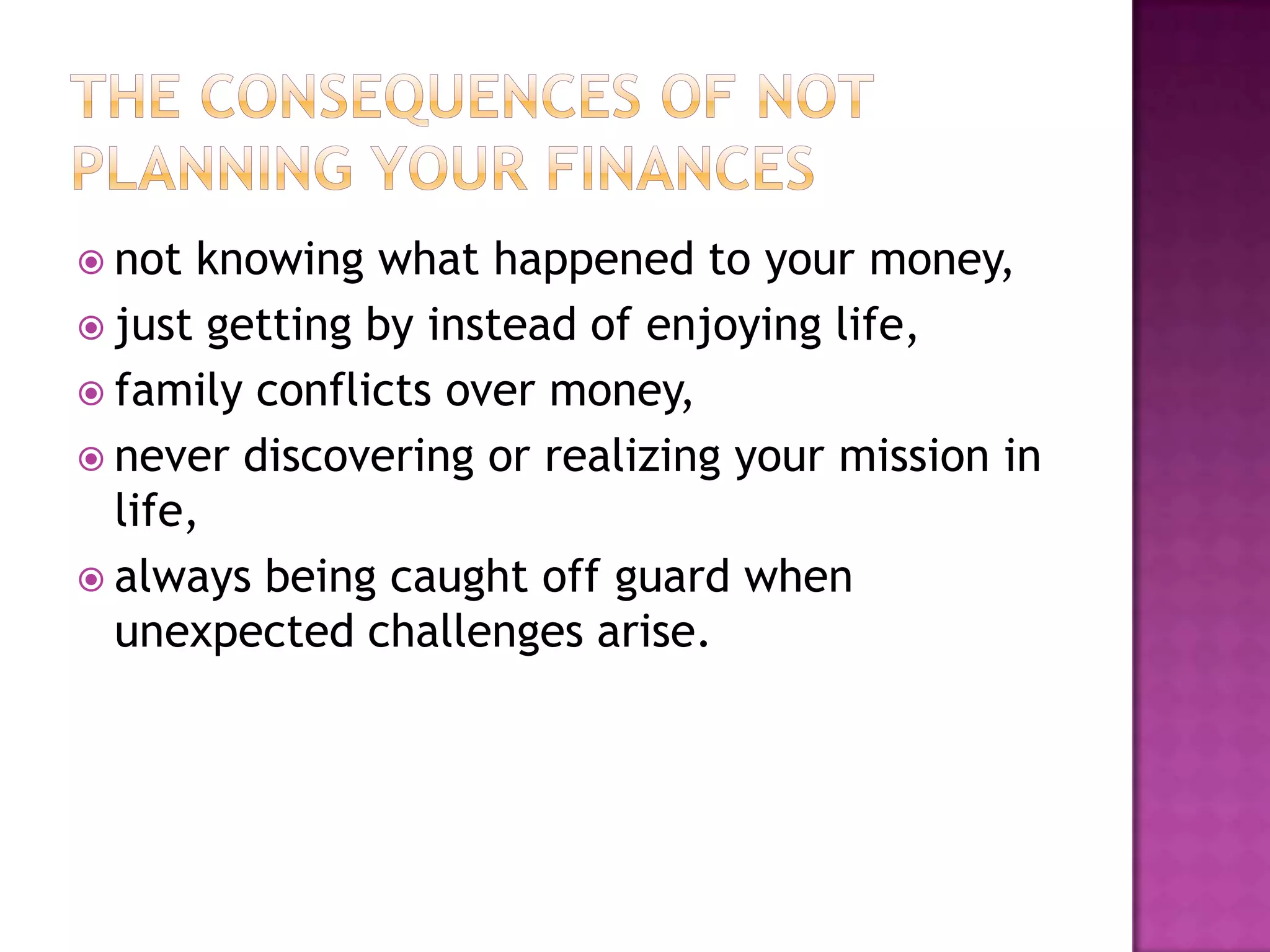 THE CONSEQUENCES OF NOT PLANNING YOUR FINANCES

- not knowing what happened to your money,
- just getting by instead of enjoying life,
- family conflicts over money,
- never discovering or realizing your mission in life,
- always being caught off guard when unexpected challenges arise.